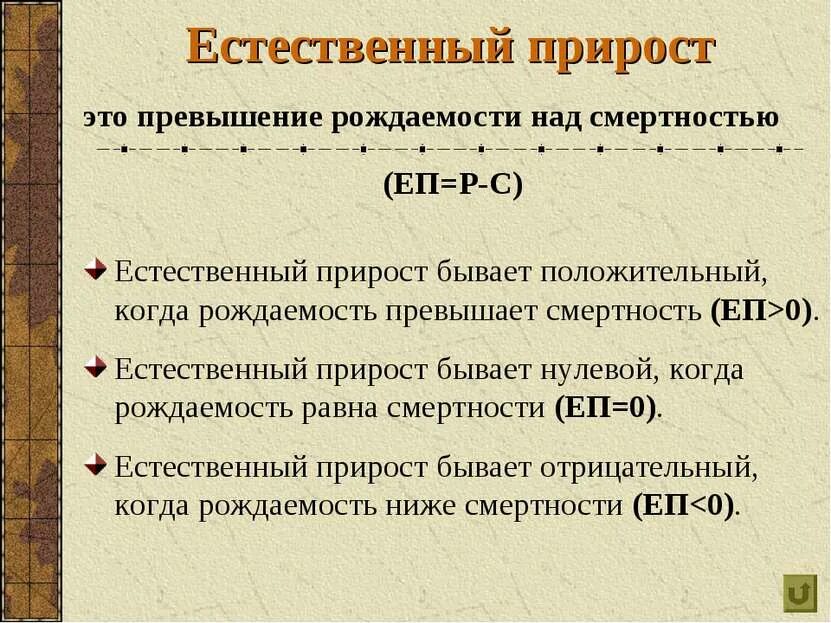 Естественный прирост

это превышение рождаемости над смертностью

(ЕП=Р-С)

Естественный прирост бывает положительный, когда рождаемость превышает смертность (ЕП>0).

Естественный прирост бывает нулевой, когда рождаемость равна смертности (ЕП=0).

Естественный прирост бывает отрицательный, когда рождаемость ниже смертности (ЕП<0).